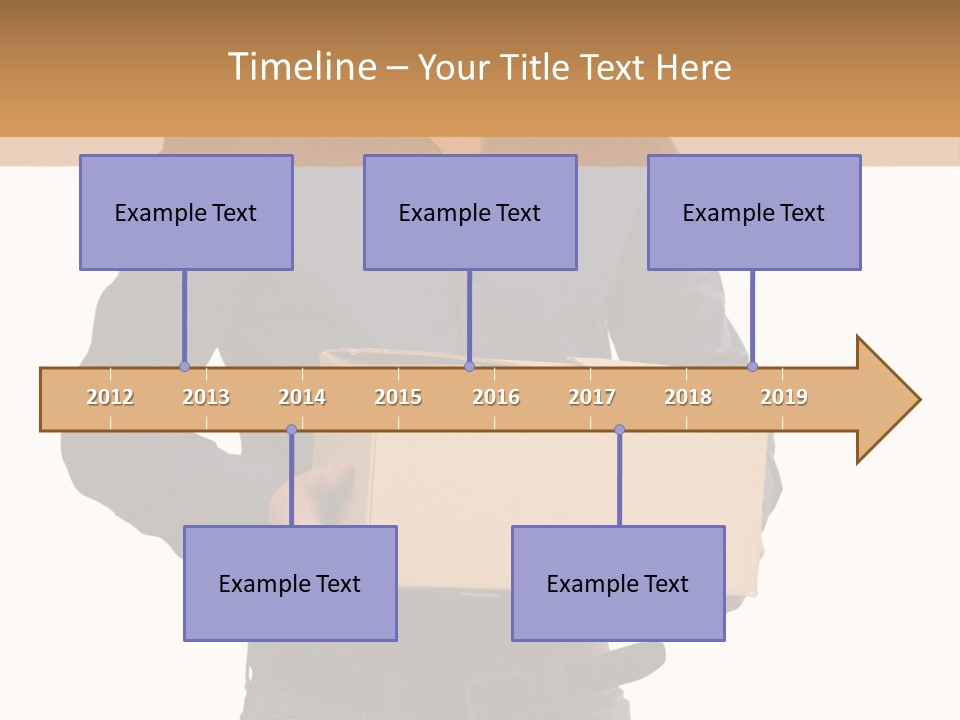 Timeline – Your Title Text Here

Example Text

Example Text

Example Text

2012 2013 2014 2015 2016 2017 2018 2019

Example Text

Example Text